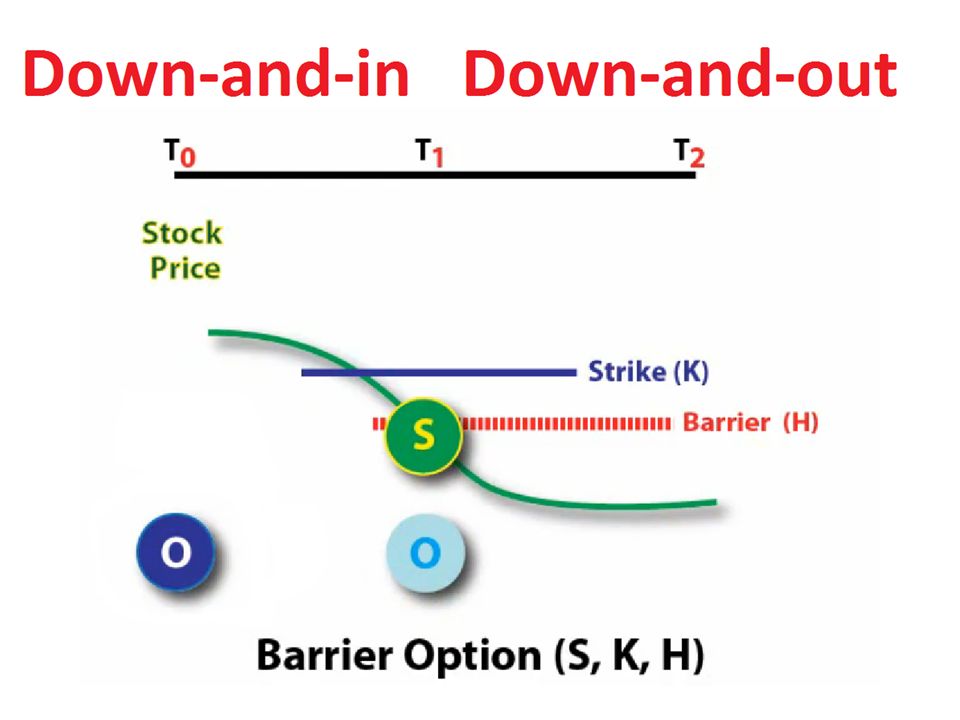 Down-and-in Down-and-out

$T_0$ $T_1$ $T_2$

Stock Price

Strike (K)

S

Barrier (H)

O

O

Barrier Option (S, K, H)